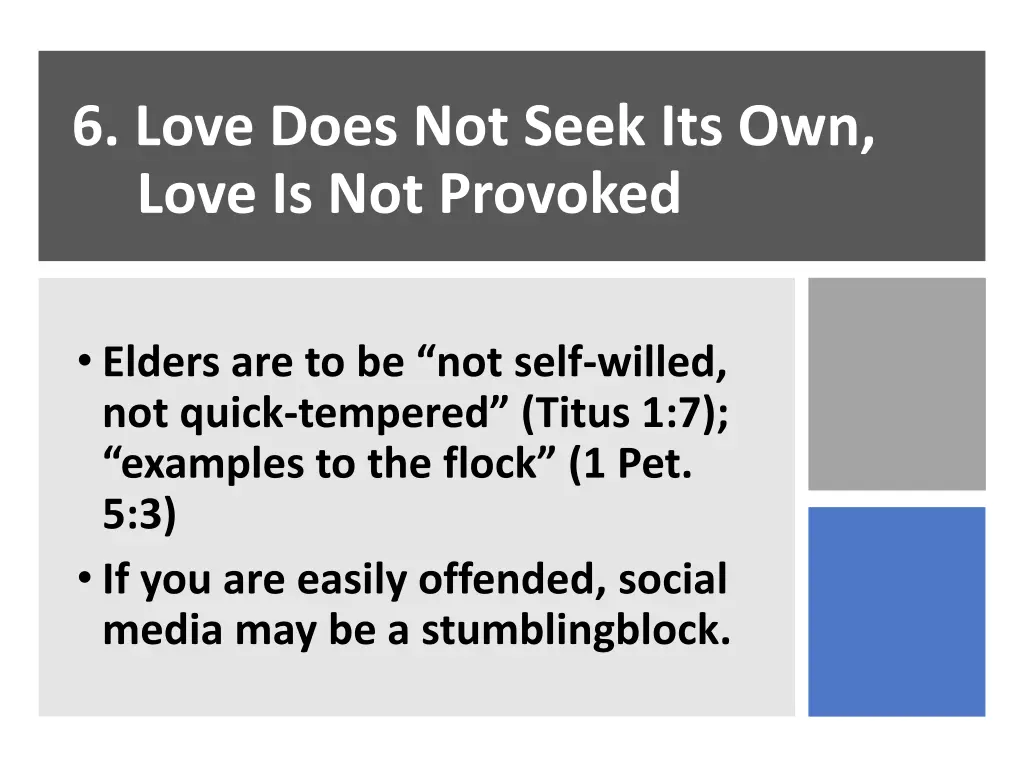 6. Love Does Not Seek Its Own, Love Is Not Provoked

• Elders are to be “not self-willed, not quick-tempered” (Titus 1:7); “examples to the flock” (1 Pet. 5:3)
• If you are easily offended, social media may be a stumblingblock.